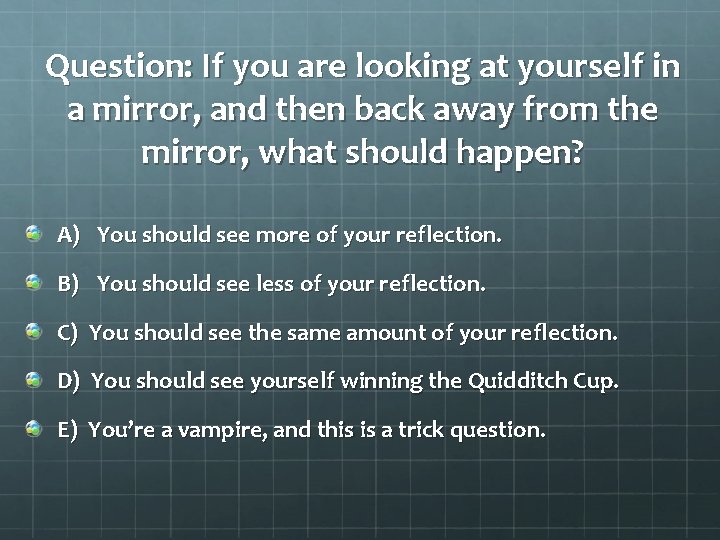 Question: If you are looking at yourself in a mirror, and then back away from the mirror, what should happen?

A) You should see more of your reflection.

B) You should see less of your reflection.

C) You should see the same amount of your reflection.

D) You should see yourself winning the Quidditch Cup.

E) You're a vampire, and this is a trick question.